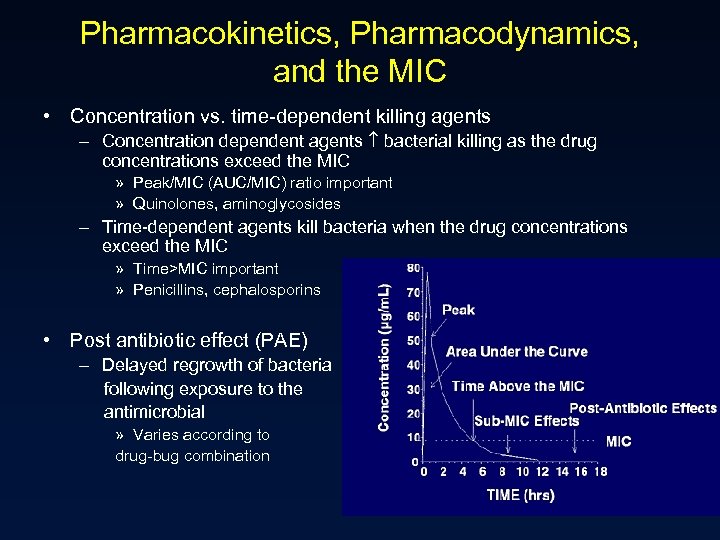 Pharmacokinetics, Pharmacodynamics, and the MIC

• Concentration vs. time-dependent killing agents
– Concentration dependent agents ↑ bacterial killing as the drug concentrations exceed the MIC
» Peak/MIC (AUC/MIC) ratio important
» Quinolones, aminoglycosides
– Time-dependent agents kill bacteria when the drug concentrations exceed the MIC
» Time>MIC important
» Penicillins, cephalosporins

• Post antibiotic effect (PAE)
– Delayed regrowth of bacteria following exposure to the antimicrobial
» Varies according to drug-bug combination

Concentration (µg/mL)
80
70
60
50
40
30
20
10
0
Peak
Area Under the Curve
Time Above the MIC
Post-Antibiotic Effects
Sub-MIC Effects
MIC
0 2 4 6 8 10 12 14 16 18
TIME (hrs)